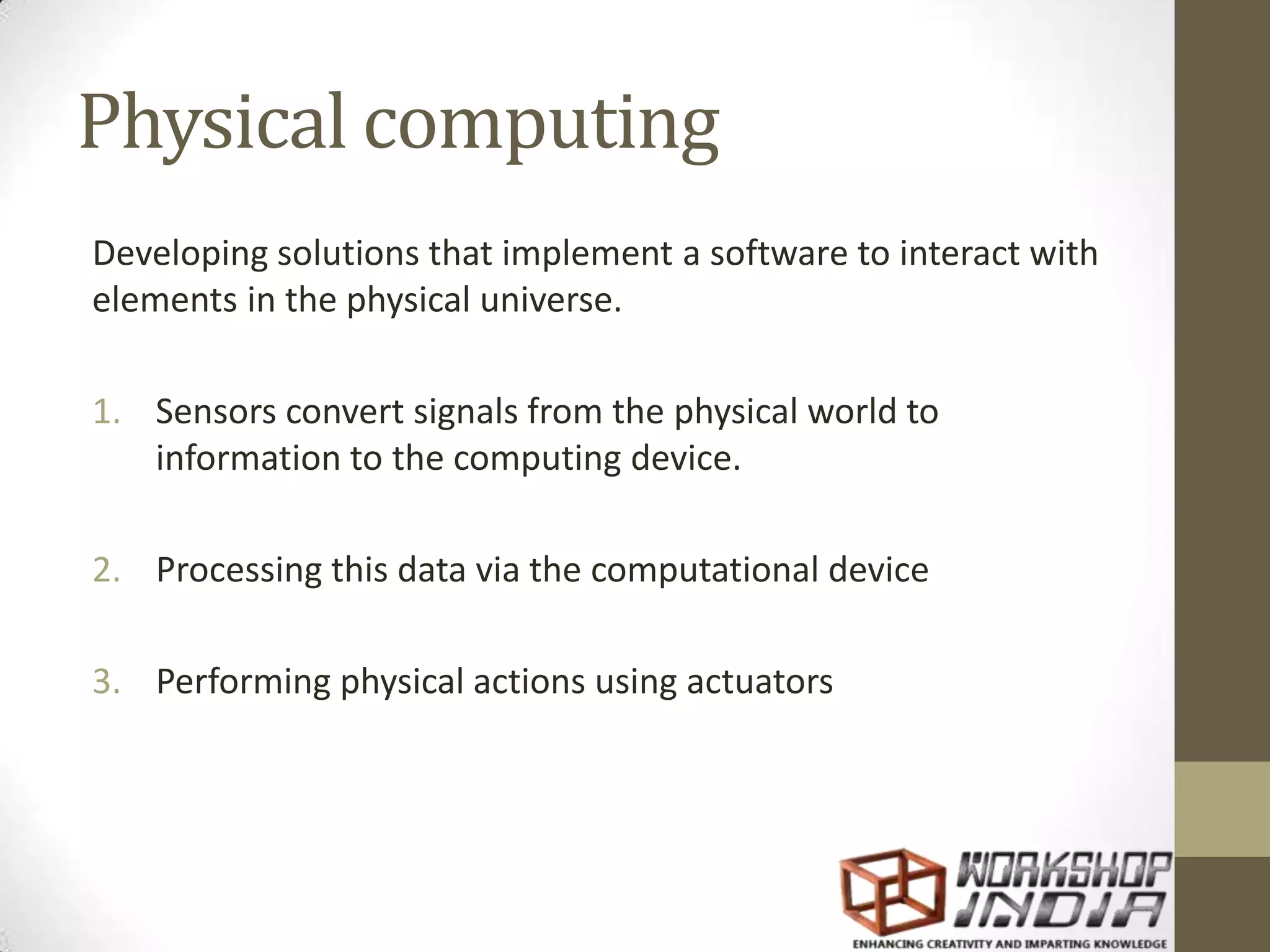 Physical computing

Developing solutions that implement a software to interact with elements in the physical universe.

1. Sensors convert signals from the physical world to information to the computing device.

2. Processing this data via the computational device

3. Performing physical actions using actuators

WORKSHOP INDIA
ENHANCING CREATIVITY AND IMPARTING KNOWLEDGE